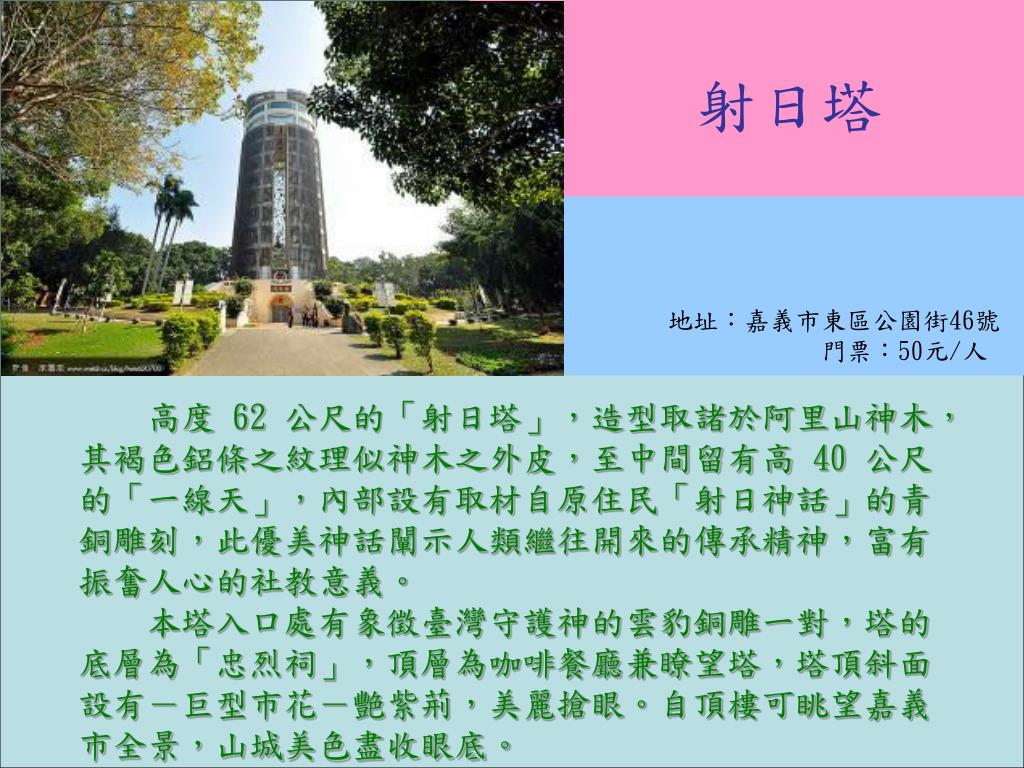 射日塔

地址：嘉義市東區公園街46號
門票：50元/人

高度 62 公尺的「射日塔」，造型取諸於阿里山神木，其褐色鋁條之紋理似神木之外皮，至中間留有高 40 公尺的「一線天」，內部設有取材自原住民「射日神話」的青銅雕刻，此優美神話闡示人類繼往開來的傳承精神，富有振奮人心的社教意義。

本塔入口處有象徵臺灣守護神的雲豹銅雕一對，塔的底層為「忠烈祠」，頂層為咖啡餐廳兼瞭望塔，塔頂斜面設有－巨型市花－艷紫荊，美麗搶眼。自頂樓可眺望嘉義市全景，山城美色盡收眼底。